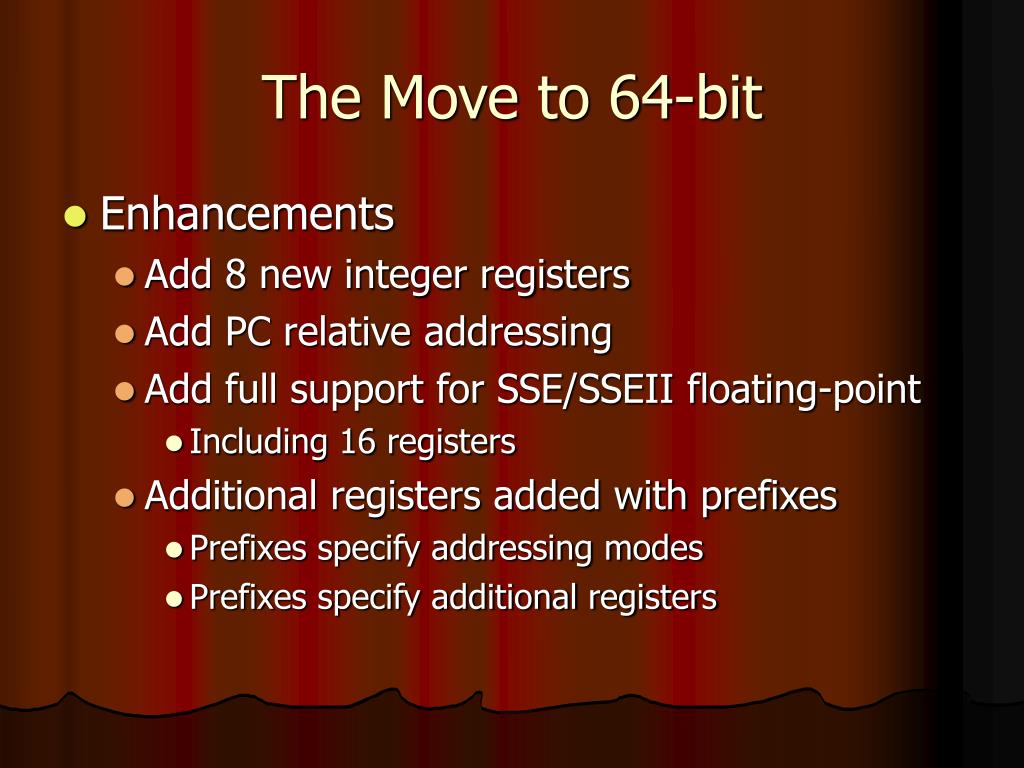 The Move to 64-bit

Enhancements

Add 8 new integer registers

Add PC relative addressing

Add full support for SSE/SSEII floating-point

Including 16 registers

Additional registers added with prefixes

Prefixes specify addressing modes

Prefixes specify additional registers